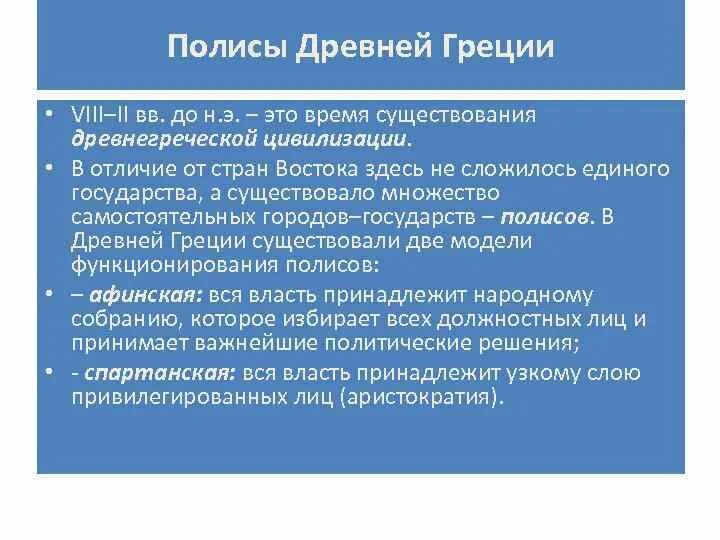 Полисы Древней Греции

• VIII–II вв. до н.э. – это время существования древнегреческой цивилизации.

• В отличие от стран Востока здесь не сложилось единого государства, а существовало множество самостоятельных городов–государств – полисов. В Древней Греции существовали две модели функционирования полисов:

• – афинская: вся власть принадлежит народному собранию, которое избирает всех должностных лиц и принимает важнейшие политические решения;

• - спартанская: вся власть принадлежит узкому слою привилегированных лиц (аристократия).